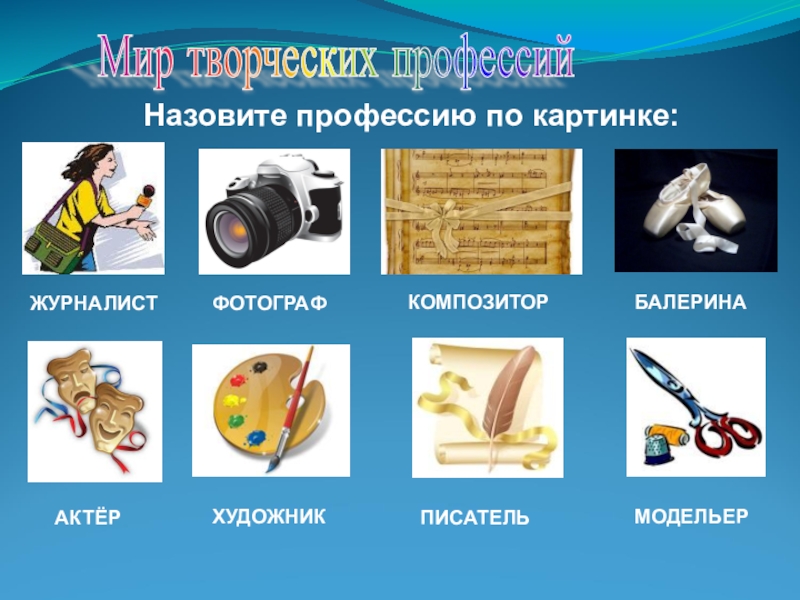 Мир творческих профессий

Назовите профессию по картинке:

ЖУРНАЛИСТ

ФОТОГРАФ

КОМПОЗИТОР

БАЛЕРИНА

АКТЁР

ХУДОЖНИК

ПИСАТЕЛЬ

МОДЕЛЬЕР